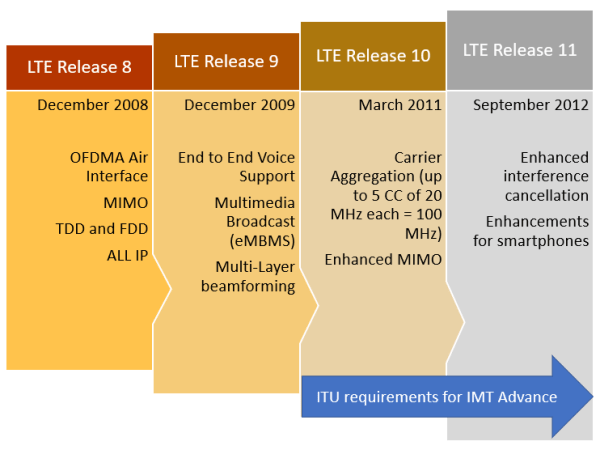 LTE Release 8

December 2008

OFDMA Air Interface

MIMO

TDD and FDD

ALL IP

LTE Release 9

December 2009

End to End Voice Support

Multimedia Broadcast (eMBMS)

Multi-Layer beamforming

LTE Release 10

March 2011

Carrier Aggregation (up to 5 CC of 20 MHz each = 100 MHz)

Enhanced MIMO

LTE Release 11

September 2012

Enhanced interference cancellation

Enhancements for smartphones

ITU requirements for IMT Advance